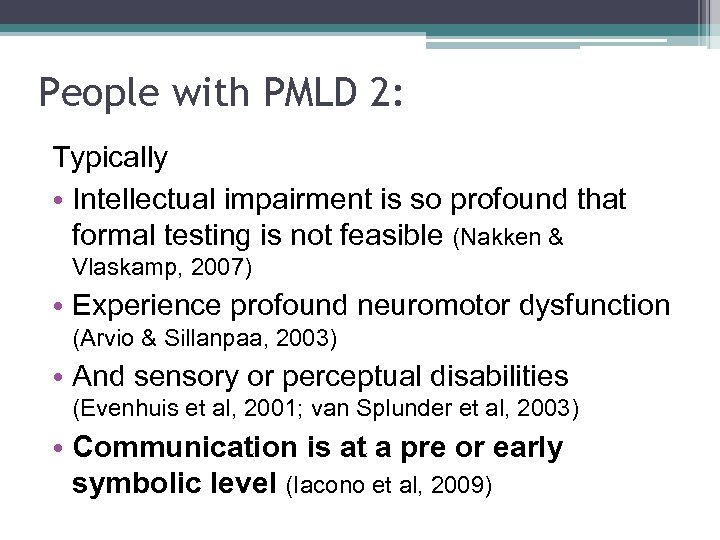 People with PMLD 2:

Typically

• Intellectual impairment is so profound that formal testing is not feasible (Nakken & Vlaskamp, 2007)

• Experience profound neuromotor dysfunction (Arvio & Sillanpaa, 2003)

• And sensory or perceptual disabilities (Evenhuis et al, 2001; van Splunder et al, 2003)

• Communication is at a pre or early symbolic level (Iacono et al, 2009)